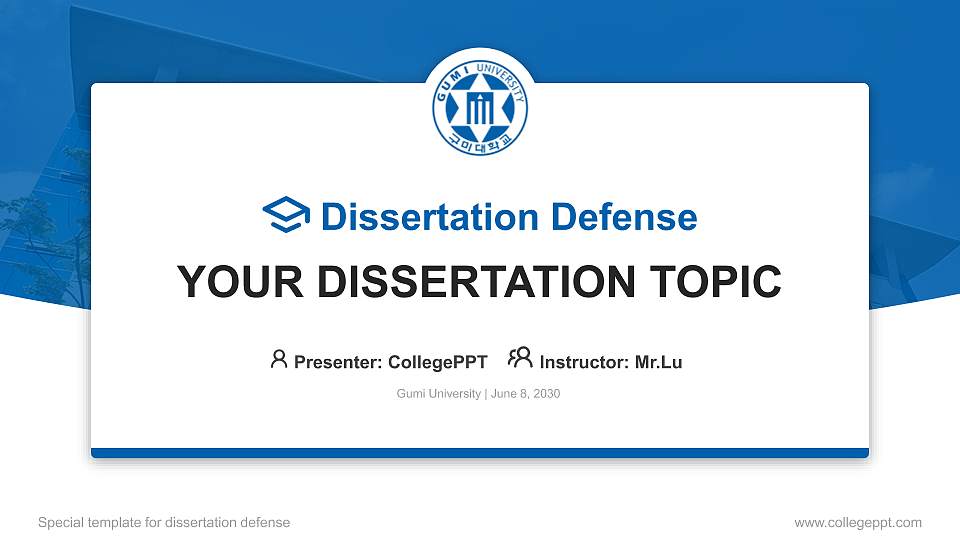 GUMI UNIVERSITY
구미대학교

Dissertation Defense

YOUR DISSERTATION TOPIC

Presenter: CollegePPT Instructor: Mr.Lu

Gumi University | June 8, 2030

Special template for dissertation defense

www.collegeppt.com